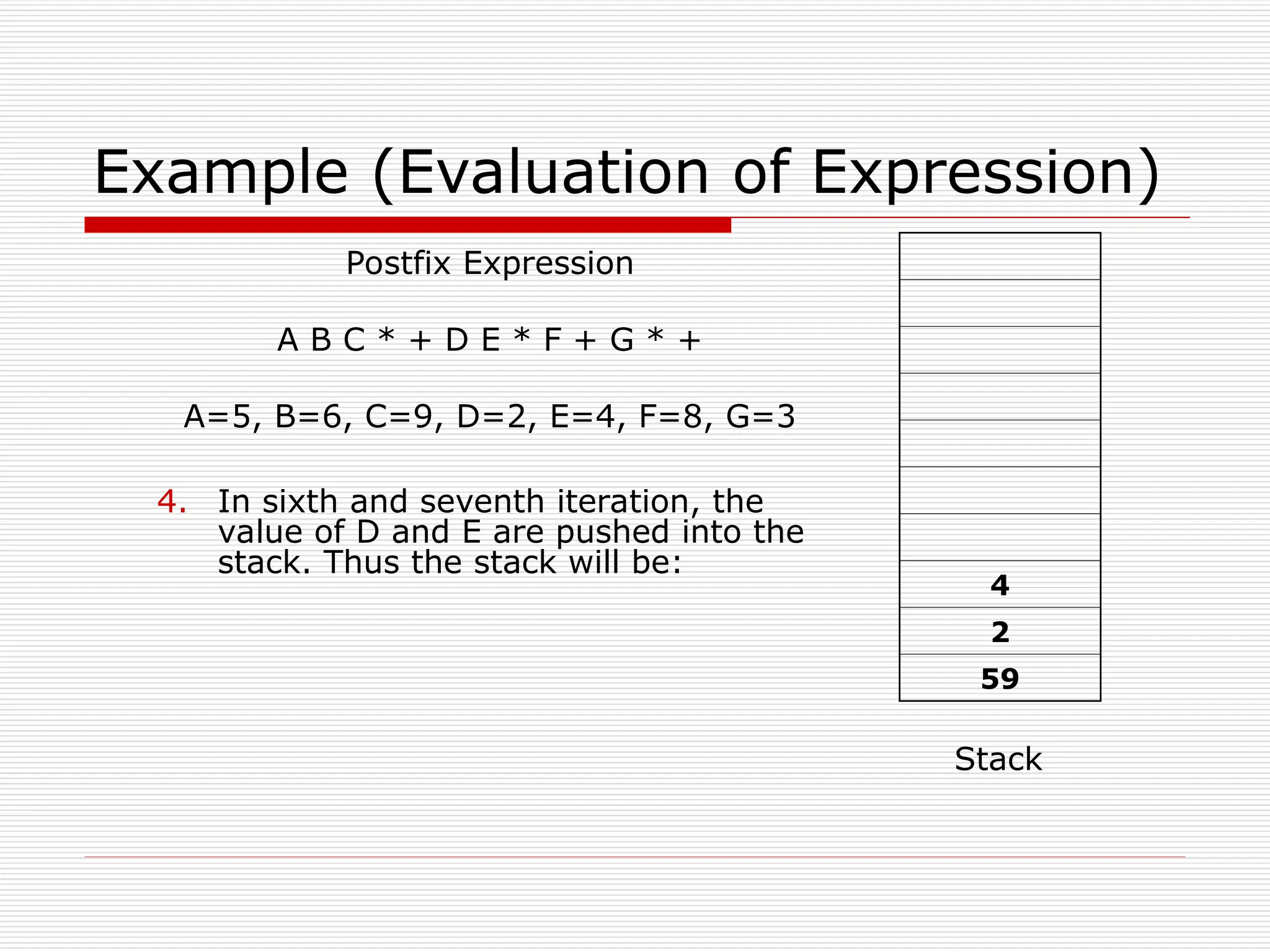 Example (Evaluation of Expression)

Postfix Expression

A B C * + D E * F + G * +

A=5, B=6, C=9, D=2, E=4, F=8, G=3

4. In sixth and seventh iteration, the value of D and E are pushed into the stack. Thus the stack will be:

4
2
59

Stack